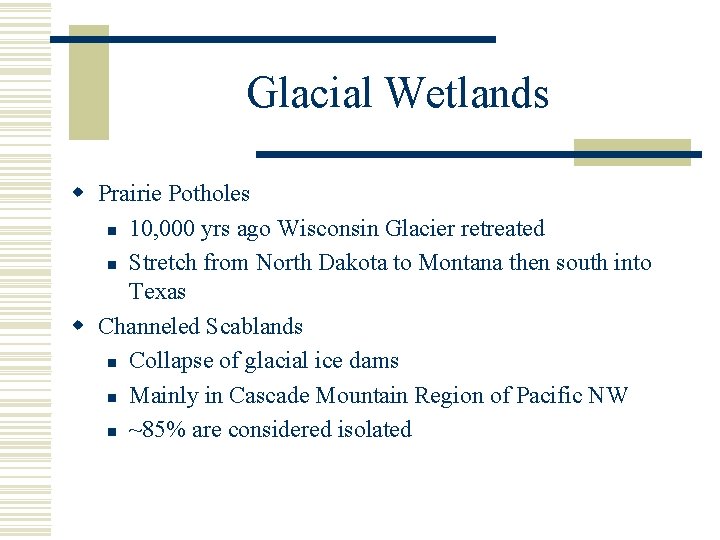 Glacial Wetlands

- Prairie Potholes
  - 10,000 yrs ago Wisconsin Glacier retreated
  - Stretch from North Dakota to Montana then south into Texas
- Channeled Scablands
  - Collapse of glacial ice dams
  - Mainly in Cascade Mountain Region of Pacific NW
  - ~85% are considered isolated